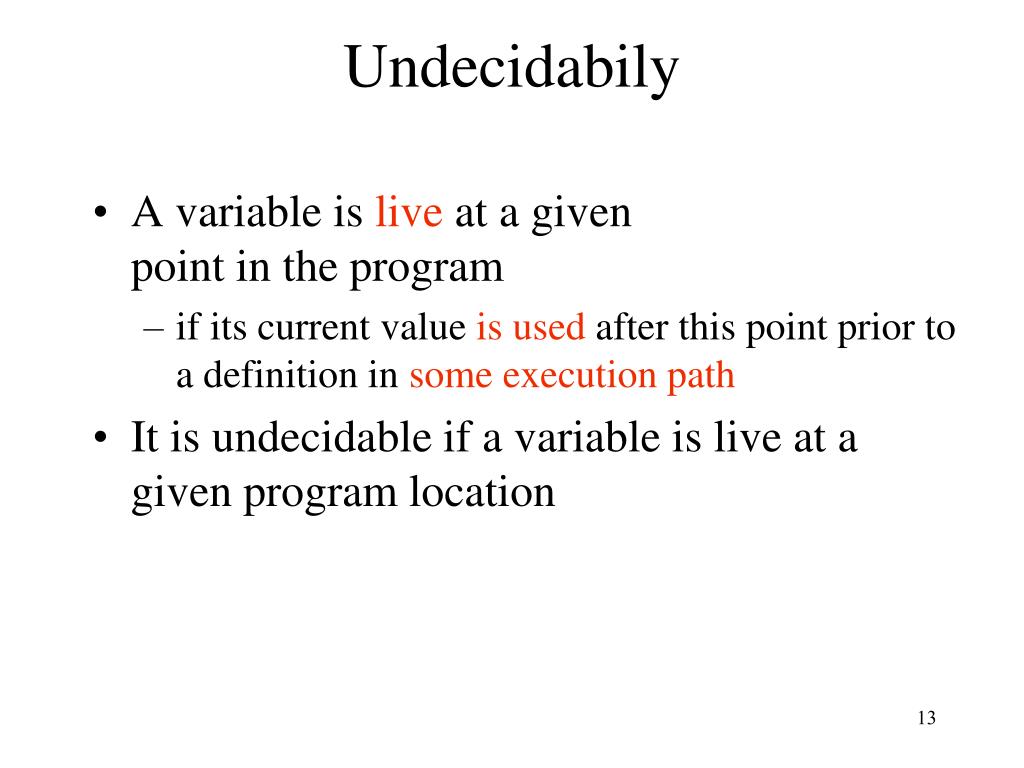 Undecidabily

• A variable is live at a given point in the program

– if its current value is used after this point prior to a definition in some execution path

• It is undecidable if a variable is live at a given program location

13